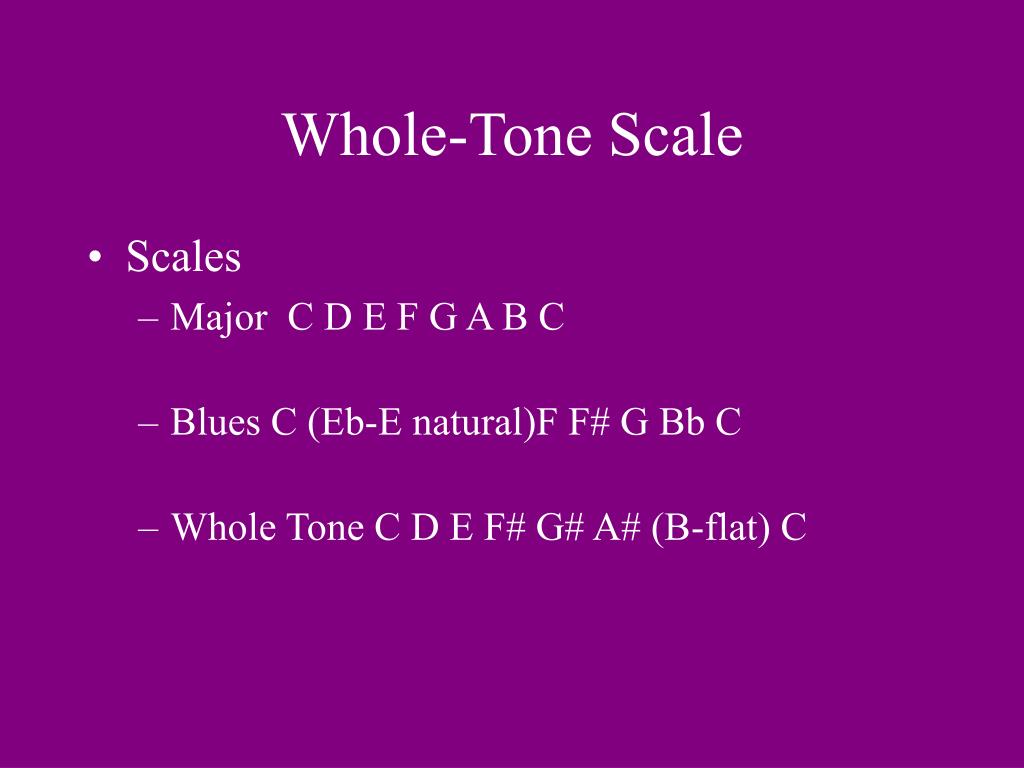 Whole-Tone Scale

• Scales
– Major C D E F G A B C

– Blues C (Eb-E natural)F F# G Bb C

– Whole Tone C D E F# G# A# (B-flat) C